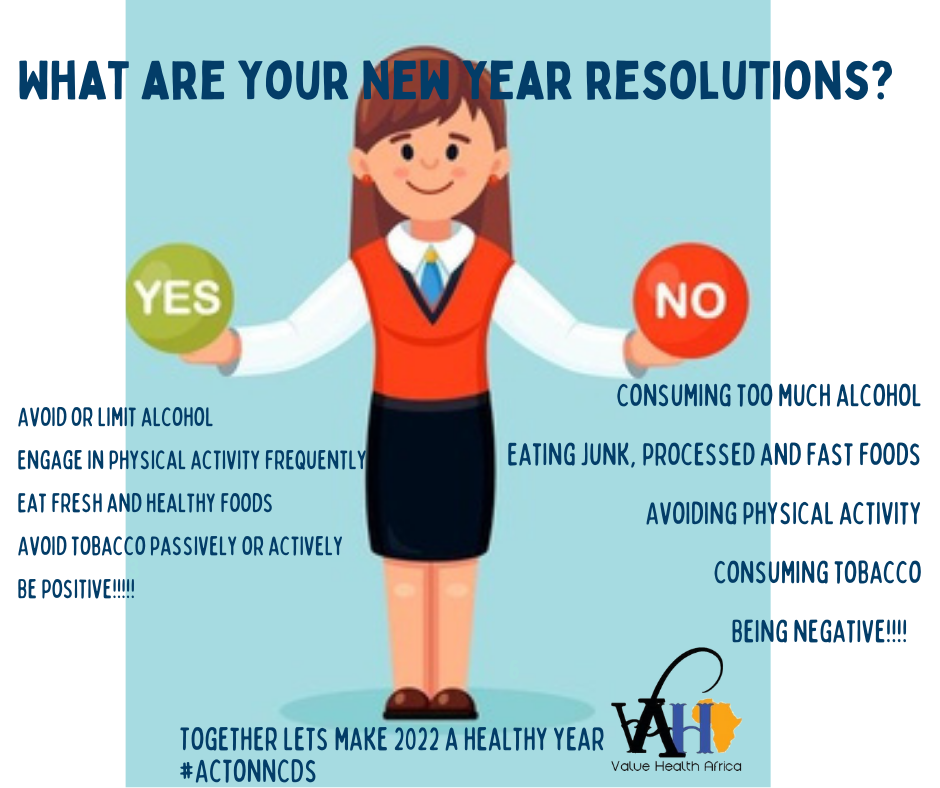 WHAT ARE YOUR NEW YEAR RESOLUTIONS?

YES

NO

AVOID OR LIMIT ALCOHOL

ENGAGE IN PHYSICAL ACTIVITY FREQUENTLY

EAT FRESH AND HEALTHY FOODS

AVOID TOBACCO PASSIVELY OR ACTIVELY

BE POSITIVE!!!!!

CONSUMING TOO MUCH ALCOHOL

EATING JUNK, PROCESSED AND FAST FOODS

AVOIDING PHYSICAL ACTIVITY

CONSUMING TOBACCO

BEING NEGATIVE!!!!

TOGETHER LETS MAKE 2022 A HEALTHY YEAR
#ACTONNCDS

VHA

Value Health Africa